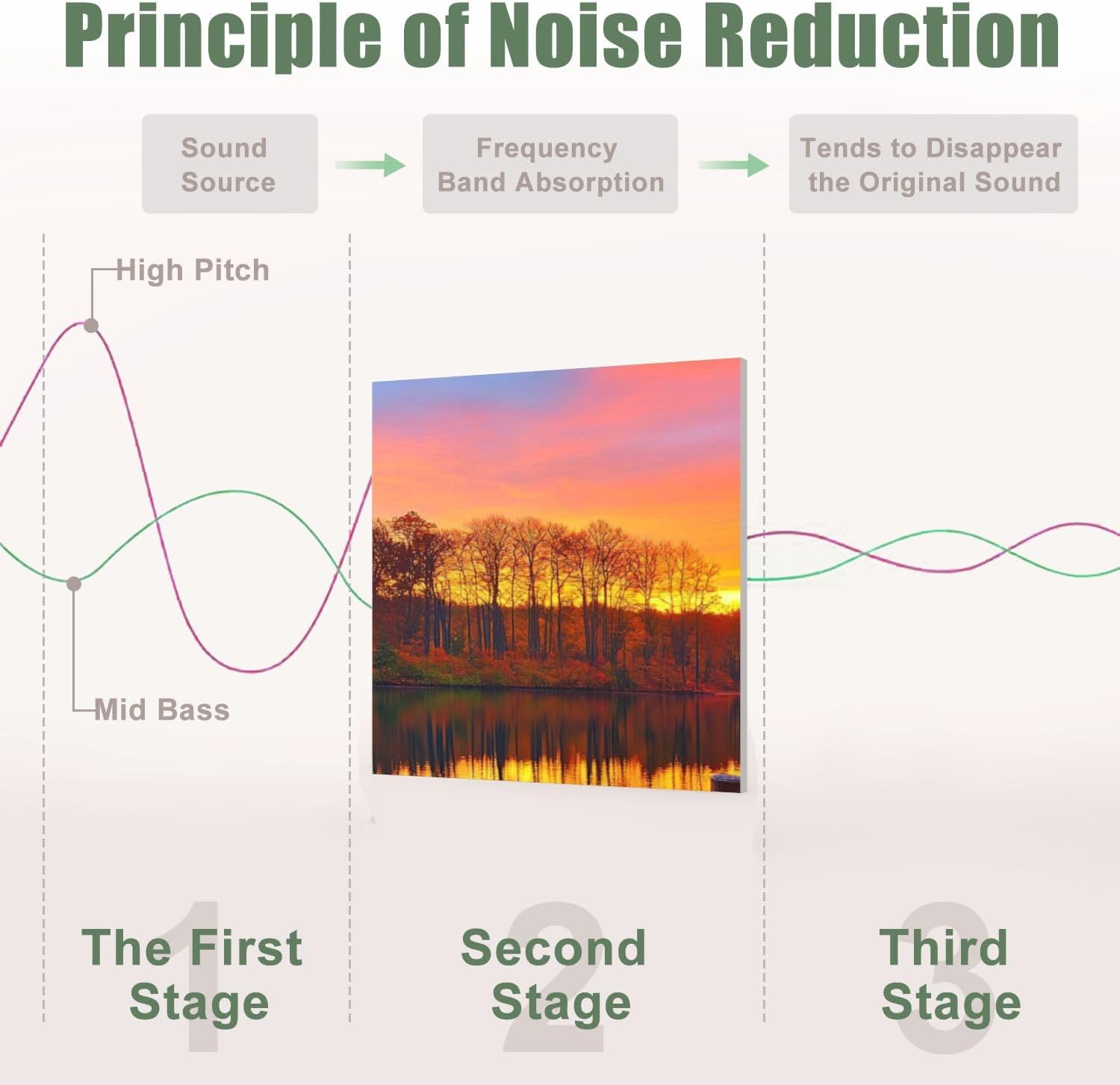 Principle of Noise Reduction

Sound Source

Frequency Band Absorption

Tends to Disappear the Original Sound

High Pitch

Mid Bass

1
The First Stage

2
Second Stage

3
Third Stage